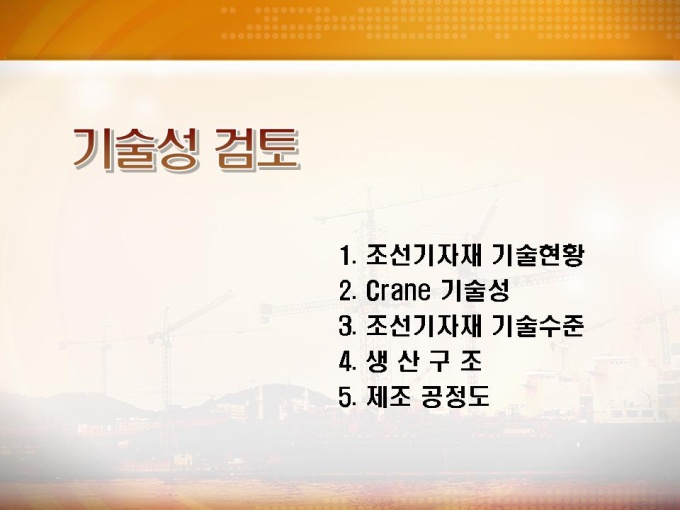 기술성 검토

1. 조선기자재 기술현황
2. Crane 기술성
3. 조선기자재 기술수준
4. 생 산 구 조
5. 제조 공정도